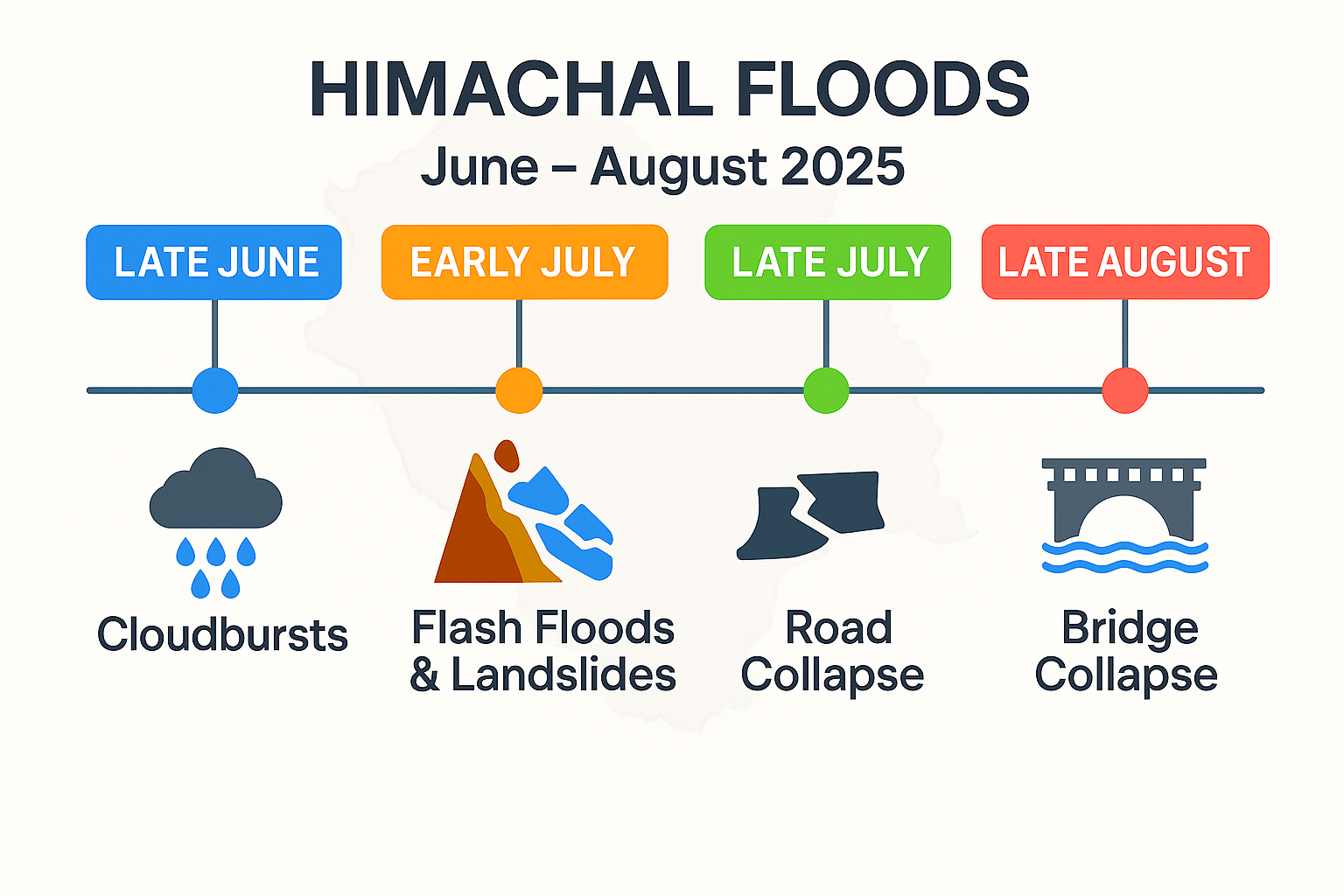 HIMACHAL FLOODS
June – August 2025

LATE JUNE
EARLY JULY
LATE JULY
LATE AUGUST

Cloudbursts
Flash Floods & Landslides
Road Collapse
Bridge Collapse